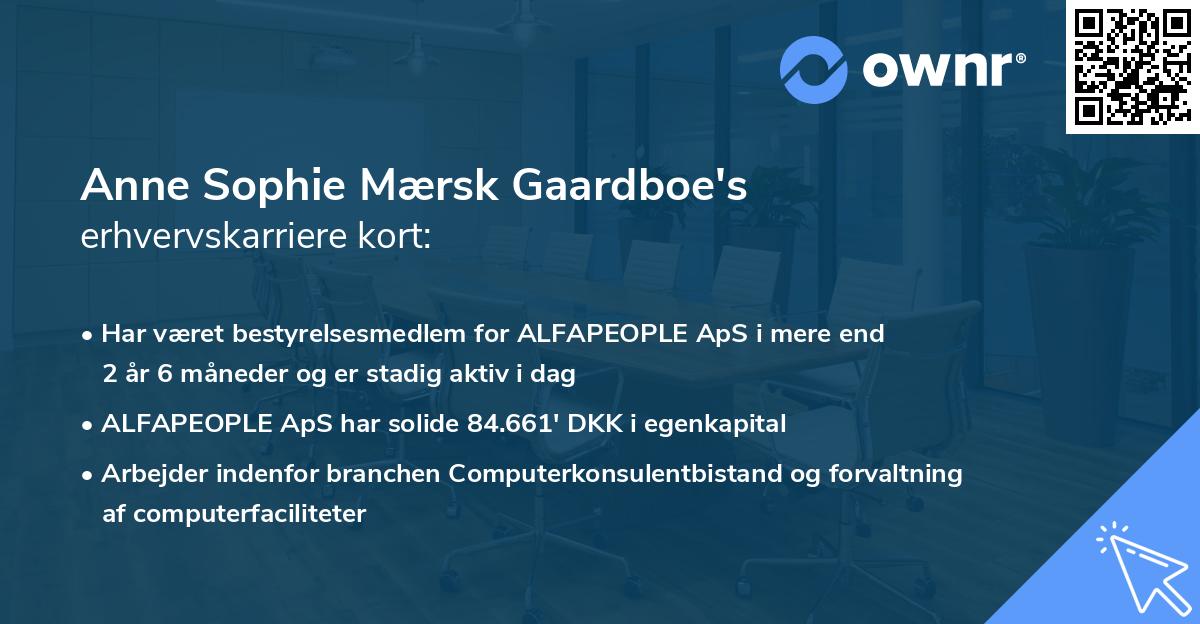 ownr®

Anne Sophie Mærsk Gaardboe's
erhvervskarriere kort:

• Har været bestyrelsesmedlem for ALFAPEOPLE ApS i mere end 2 år 6 måneder og er stadig aktiv i dag

• ALFAPEOPLE ApS har solide 84.661' DKK i egenkapital

• Arbejder indenfor branchen Computerkonsulentbistand og forvaltning af computerfaciliteter